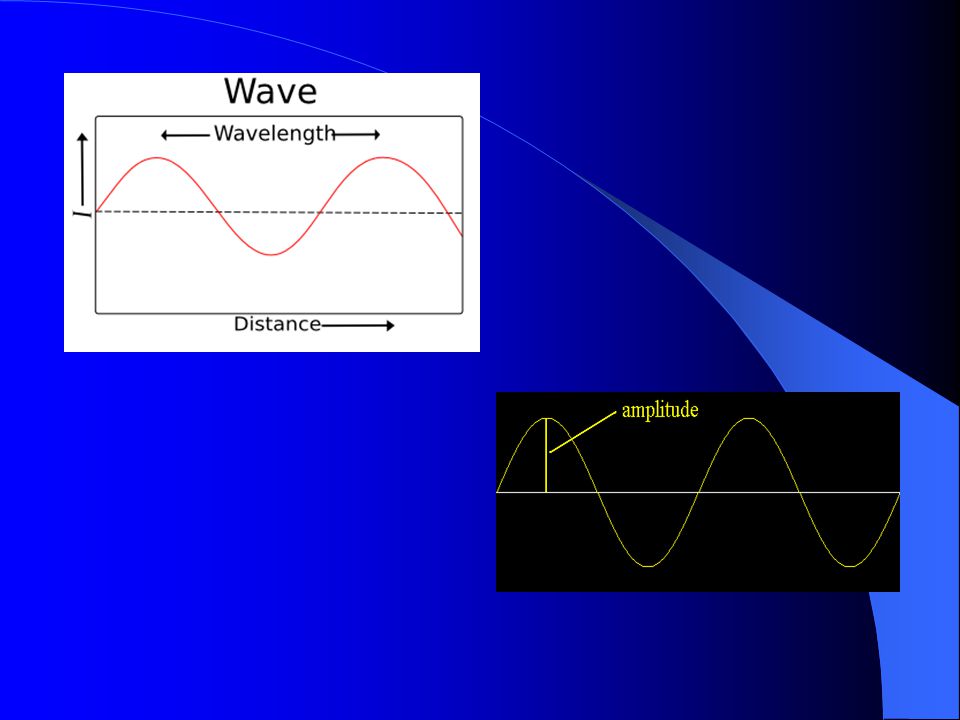 Wave

Wavelength

$I$

Distance

amplitude